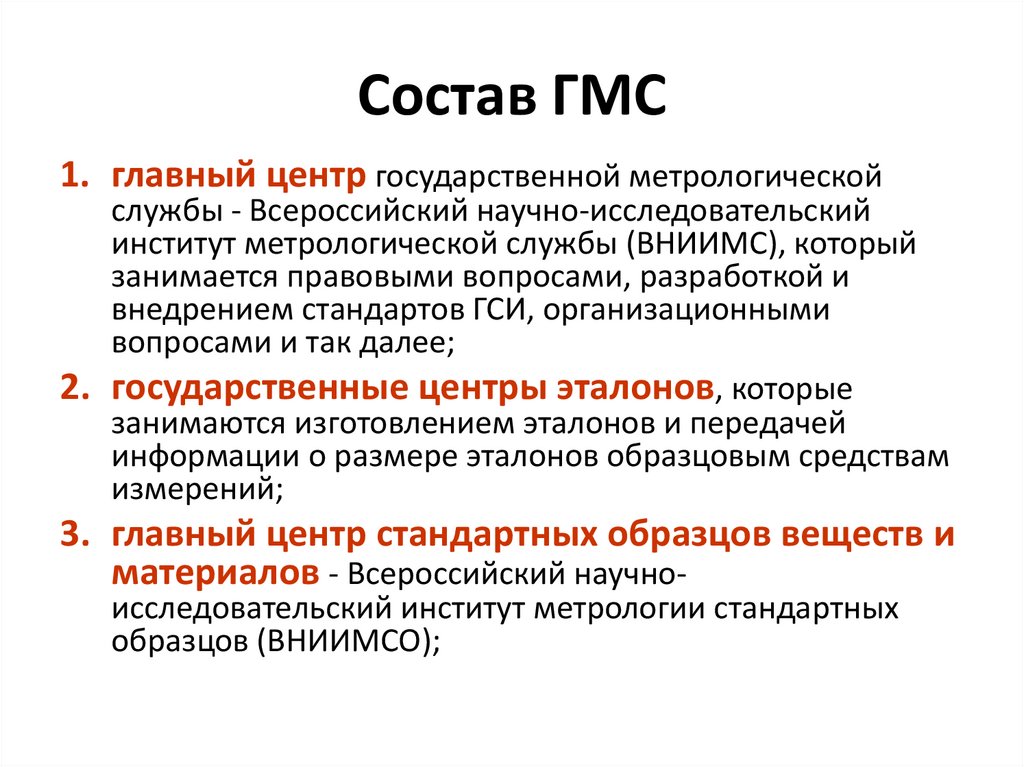 Состав ГМС

1. главный центр государственной метрологической службы - Всероссийский научно-исследовательский институт метрологической службы (ВНИИМС), который занимается правовыми вопросами, разработкой и внедрением стандартов ГСИ, организационными вопросами и так далее;
2. государственные центры эталонов, которые занимаются изготовлением эталонов и передачей информации о размере эталонов образцовым средствам измерений;
3. главный центр стандартных образцов веществ и материалов - Всероссийский научно-исследовательский институт метрологии стандартных образцов (ВНИИМСО);